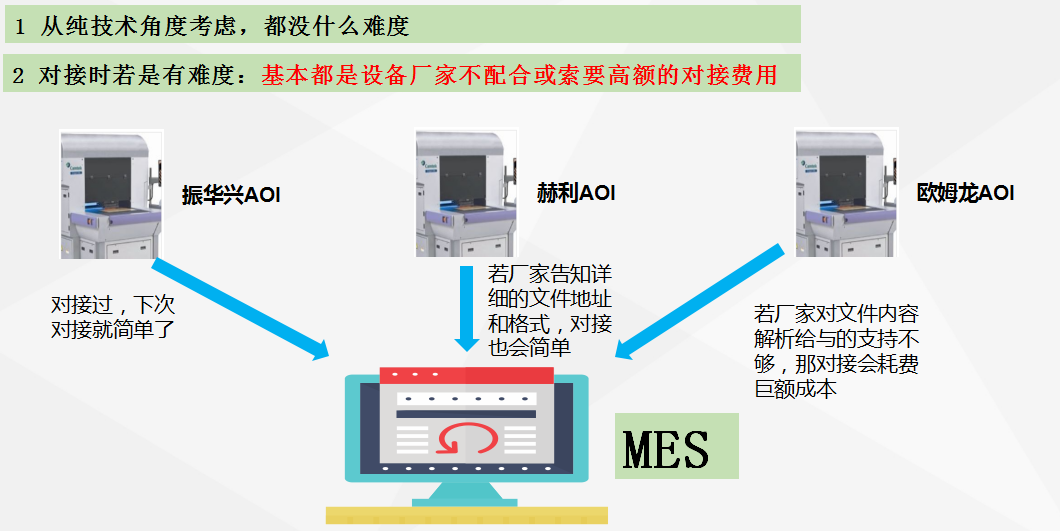 1 从纯技术角度考虑，都没什么难度

2 对接时若是有难度：基本都是设备厂家不配合或索要高额的对接费用

振华兴AOI

赫利AOI

欧姆龙AOI

对接过，下次对接就简单了

若厂家告知详细的文件地址和格式，对接也会简单

若厂家对文件内容解析给与的支持不够，那对接会耗费巨额成本

MES